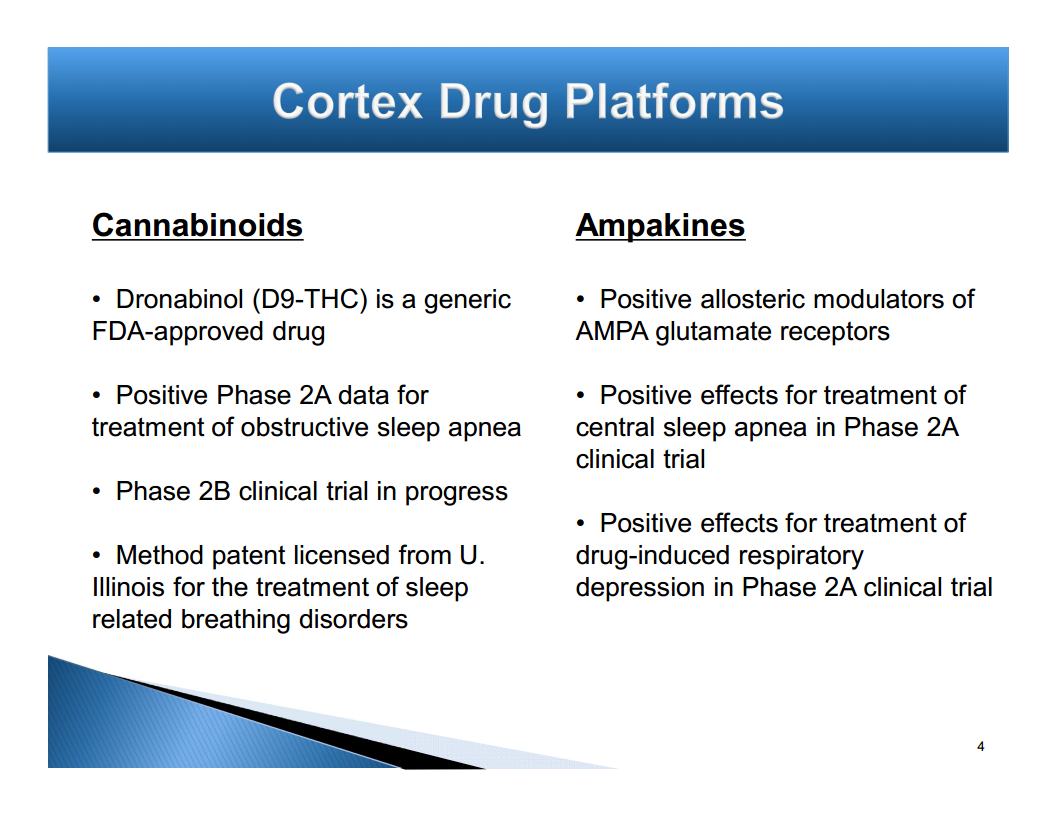 Cortex Drug Platforms

Cannabinoids

• Dronabinol (D9-THC) is a generic FDA-approved drug

• Positive Phase 2A data for treatment of obstructive sleep apnea

• Phase 2B clinical trial in progress

• Method patent licensed from U. Illinois for the treatment of sleep related breathing disorders

Ampakines

• Positive allosteric modulators of AMPA glutamate receptors

• Positive effects for treatment of central sleep apnea in Phase 2A clinical trial

• Positive effects for treatment of drug-induced respiratory depression in Phase 2A clinical trial

4